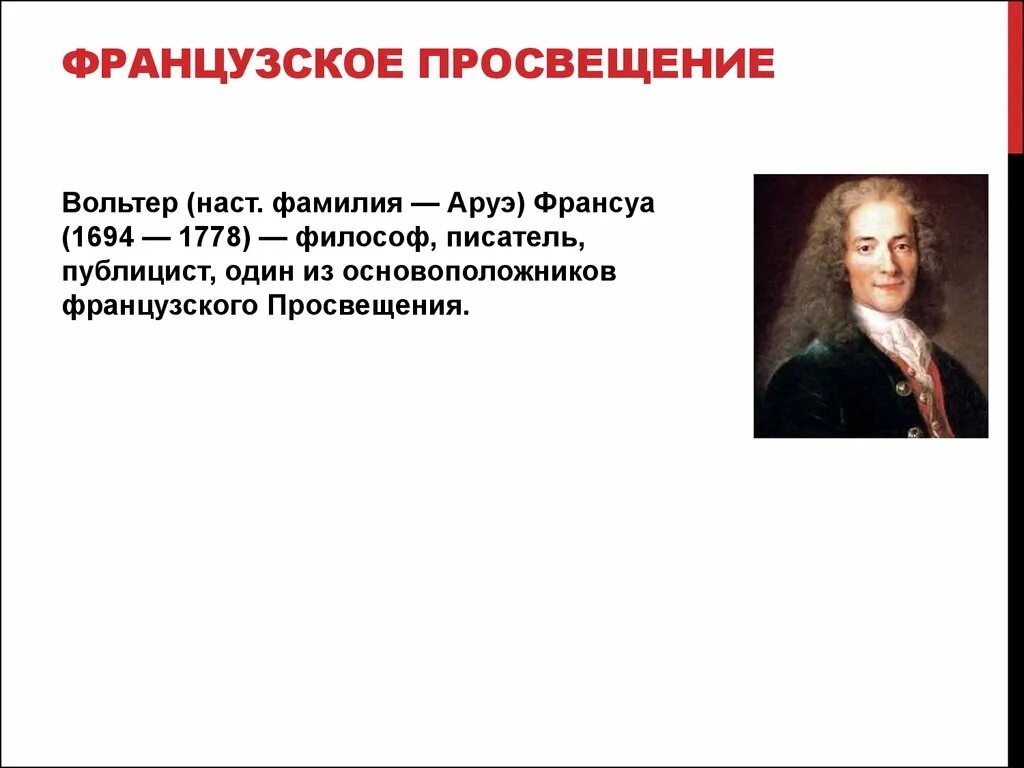 ФРАНЦУЗСКОЕ ПРОСВЕЩЕНИЕ

Вольтер (наст. фамилия — Аруэ) Франсуа (1694 — 1778) — философ, писатель, публицист, один из основоположников французского Просвещения.